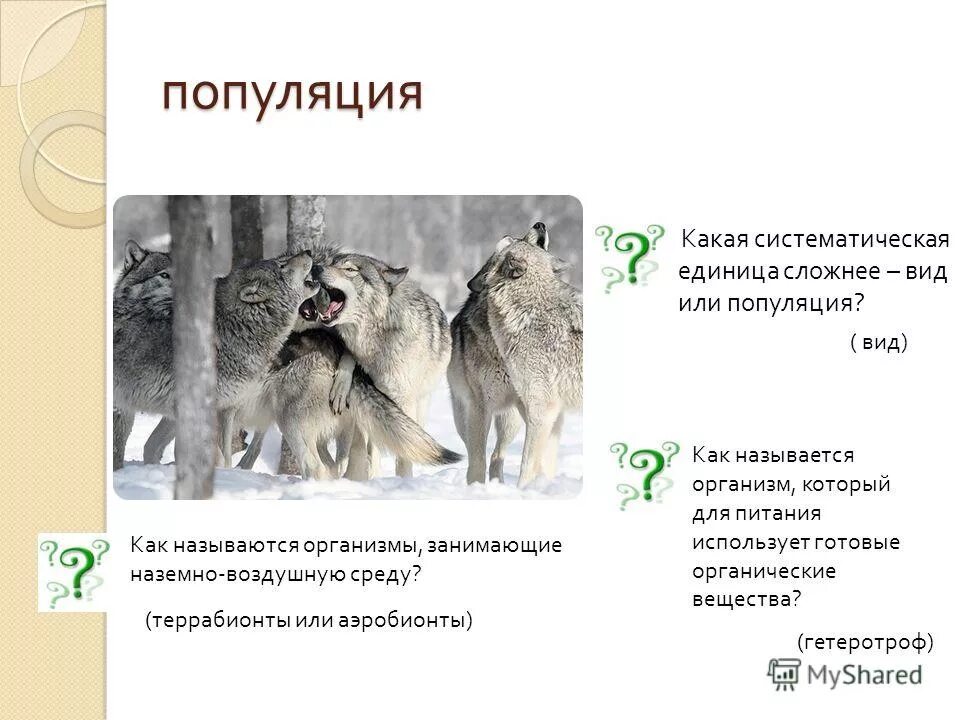 популяция

Какая систематическая единица сложнее – вид или популяция?

( вид)

Как называется организм, который для питания использует готовые органические вещества?

(гетеротроф)

Как называются организмы, занимающие наземно-воздушную среду?

(террабионты или аэробионты)

MyShared